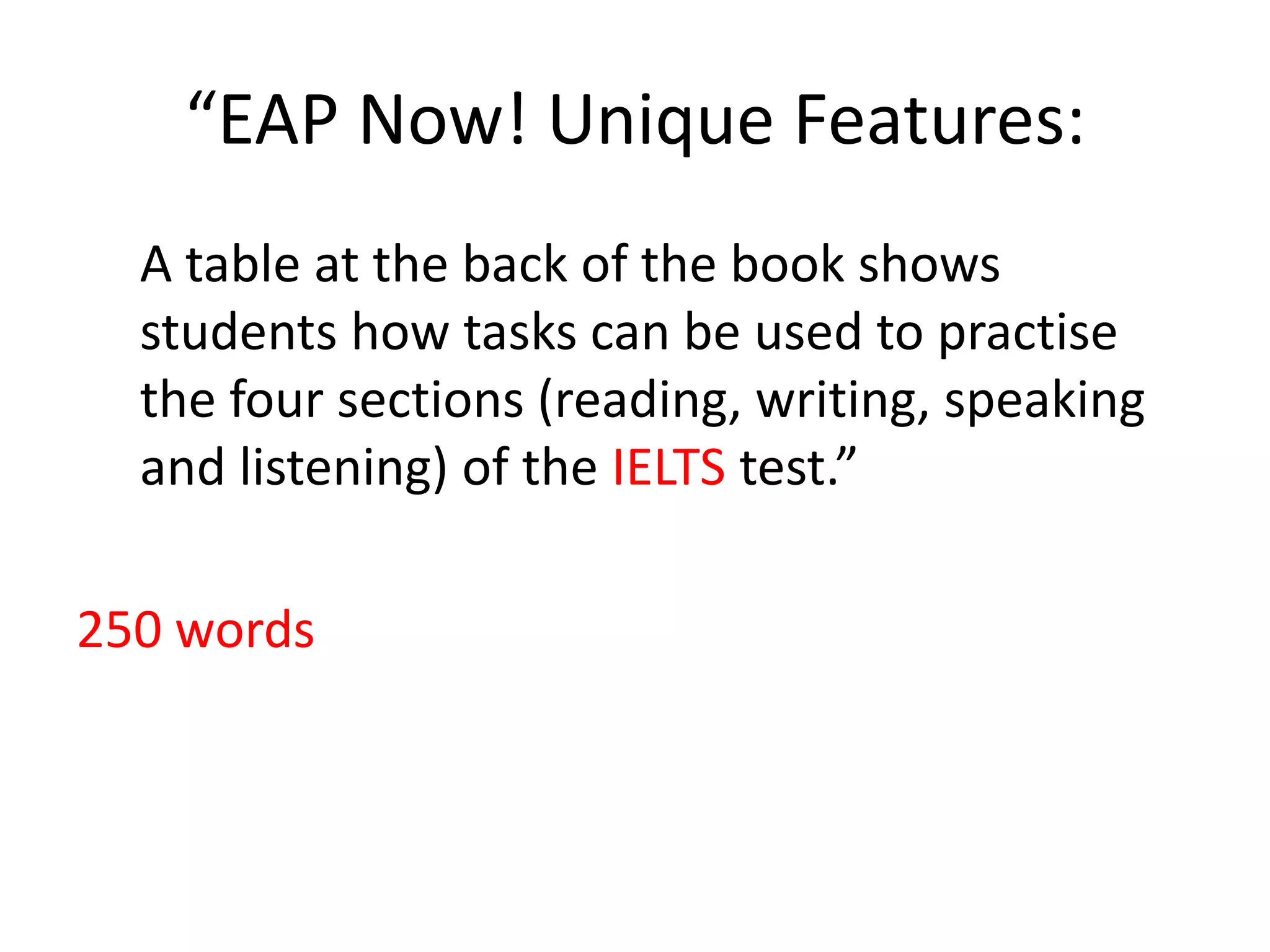 “EAP Now! Unique Features:

A table at the back of the book shows students how tasks can be used to practise the four sections (reading, writing, speaking and listening) of the IELTS test.”

250 words